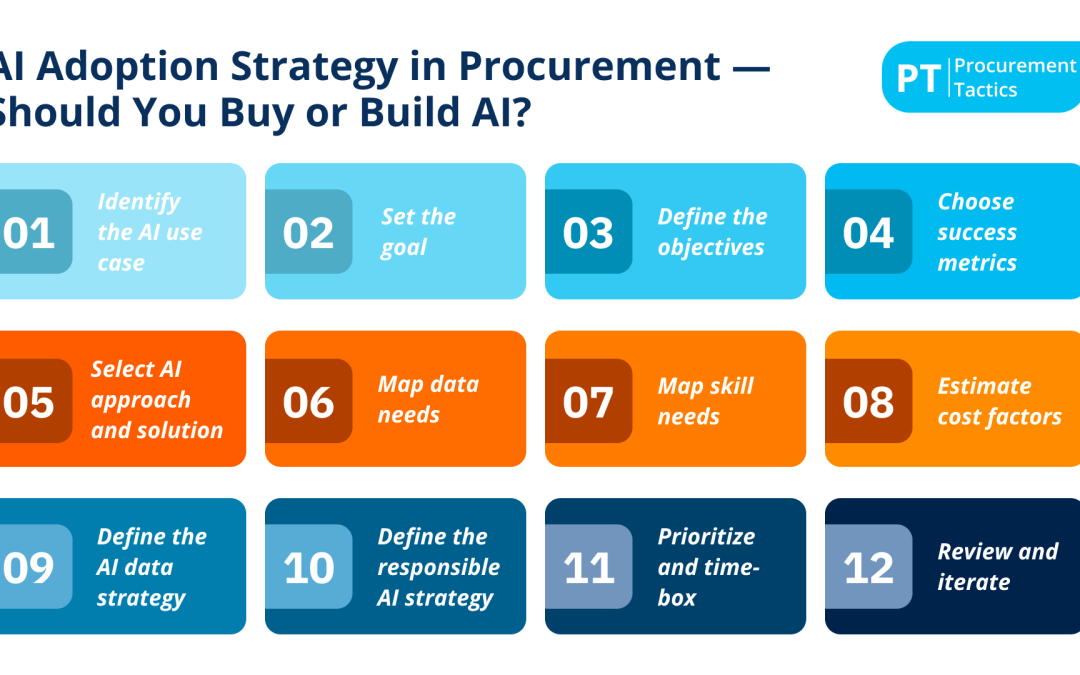 AI Adoption Strategy in Procurement — Should You Buy or Build AI?

PT Procurement Tactics

01 Identify the AI use case

02 Set the goal

03 Define the objectives

04 Choose success metrics

05 Select AI approach and solution

06 Map data needs

07 Map skill needs

08 Estimate cost factors

09 Define the AI data strategy

10 Define the responsible AI strategy

11 Prioritize and time-box

12 Review and iterate